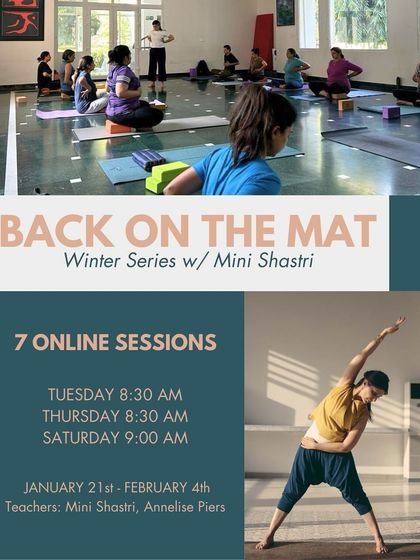 BACK ON THE MAT
Winter Series w/ Mini Shastri

7 ONLINE SESSIONS

TUESDAY 8:30 AM
THURSDAY 8:30 AM
SATURDAY 9:00 AM

JANUARY 21st - FEBRUARY 4th
Teachers: Mini Shastri, Annelise Piers